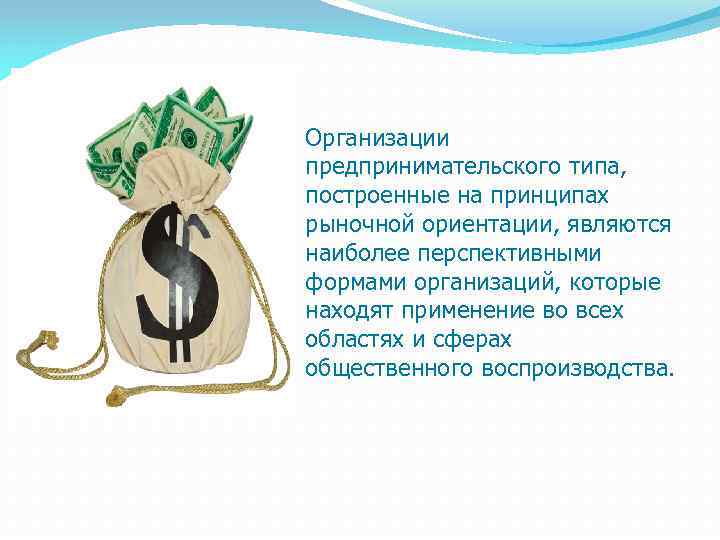 $

Организации предпринимательского типа, построенные на принципах рыночной ориентации, являются наиболее перспективными формами организаций, которые находят применение во всех областях и сферах общественного воспроизводства.